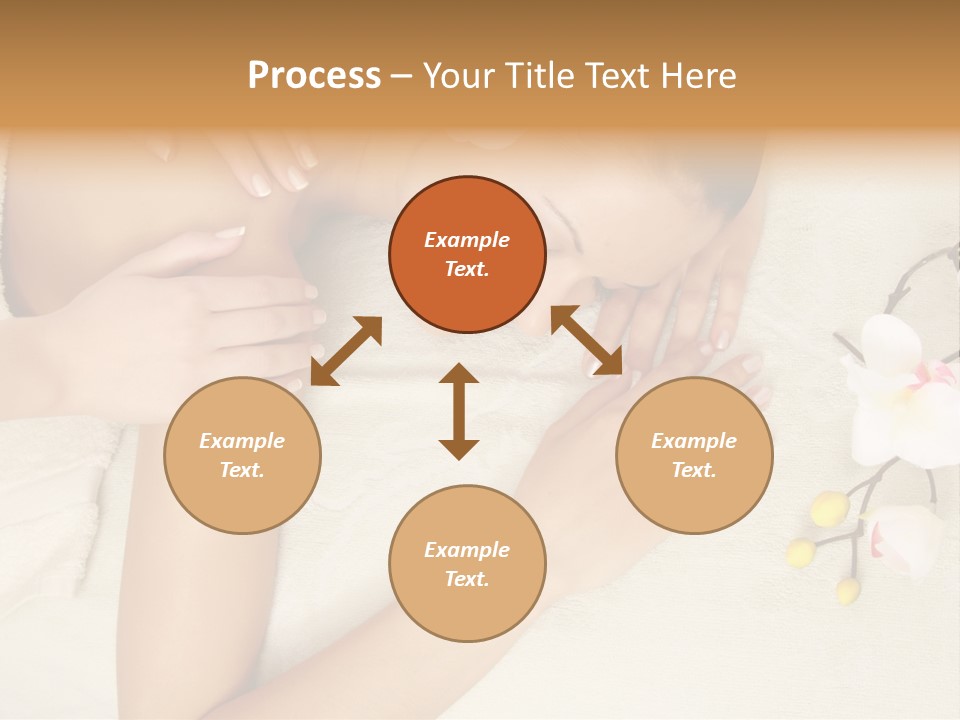 Process – Your Title Text Here

Example Text.

Example Text.

Example Text.

Example Text.